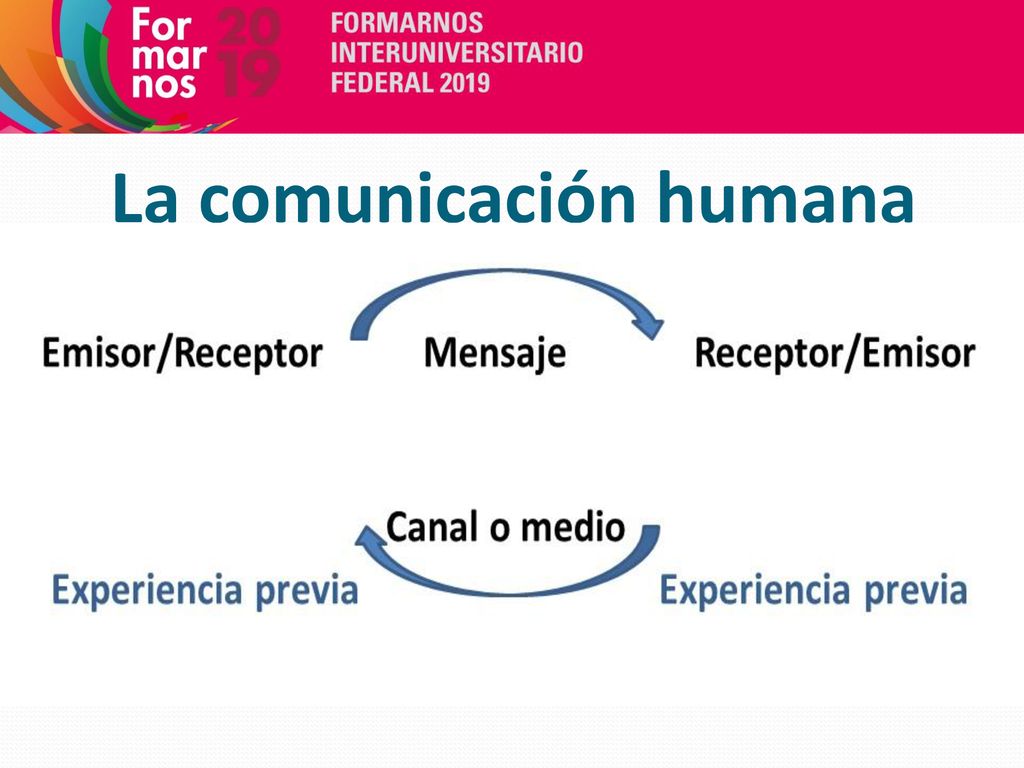 For mar nos 20 19

FORMARNOS INTERUNIVERSITARIO FEDERAL 2019

La comunicación humana

Emisor/Receptor

Mensaje

Receptor/Emisor

Canal o medio

Experiencia previa

Experiencia previa